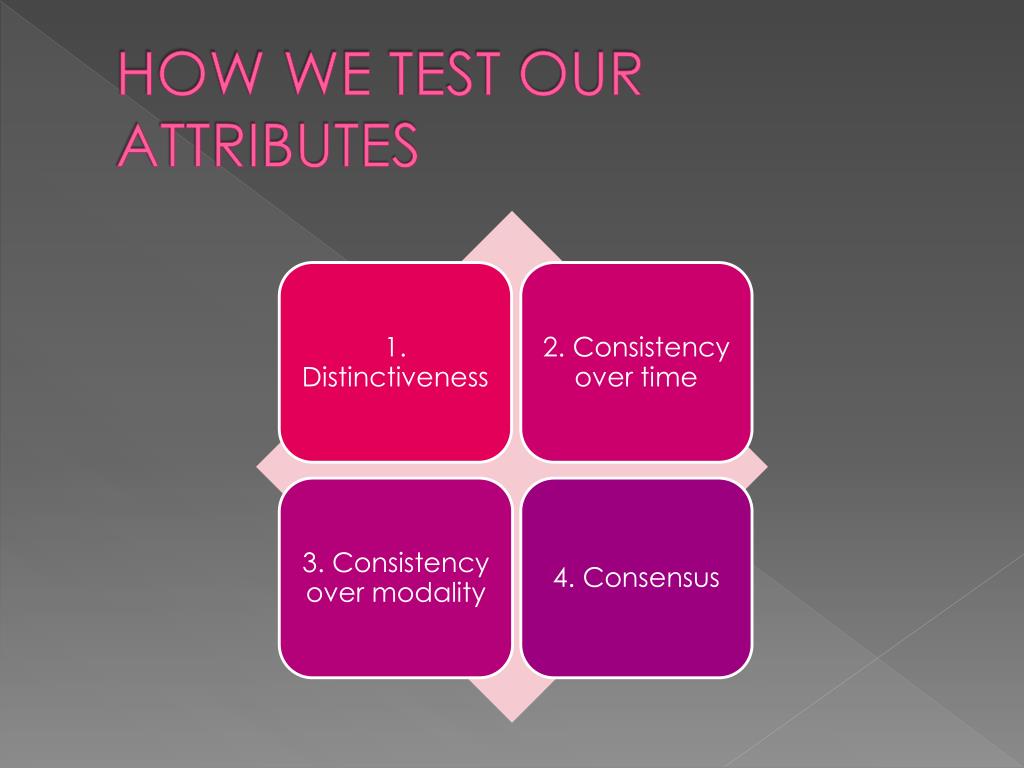 HOW WE TEST OUR ATTRIBUTES

1. Distinctiveness

2. Consistency over time

3. Consistency over modality

4. Consensus